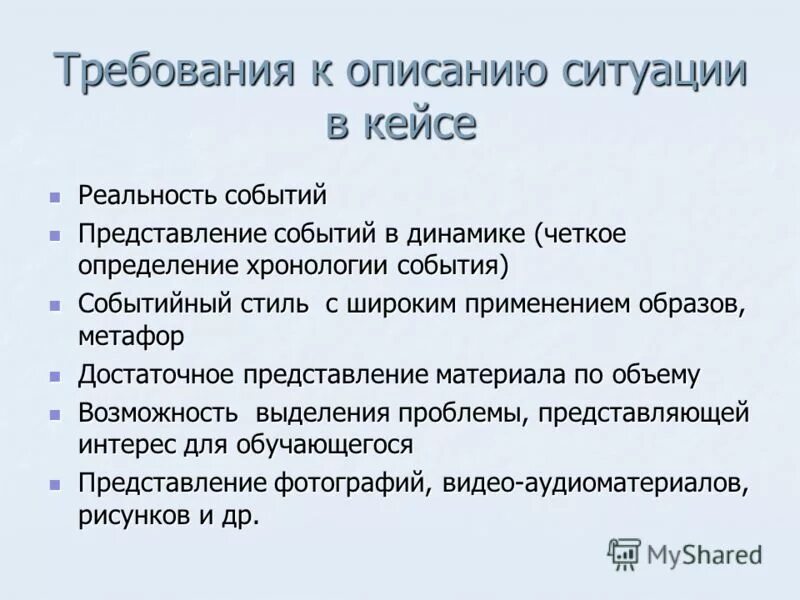 Требования к описанию ситуации в кейсе

- Реальность событий
- Представление событий в динамике (четкое определение хронологии события)
- Событийный стиль с широким применением образов, метафор
- Достаточное представление материала по объему
- Возможность выделения проблемы, представляющей интерес для обучающегося
- Представление фотографий, видео-аудиоматериалов, рисунков и др.

MyShared